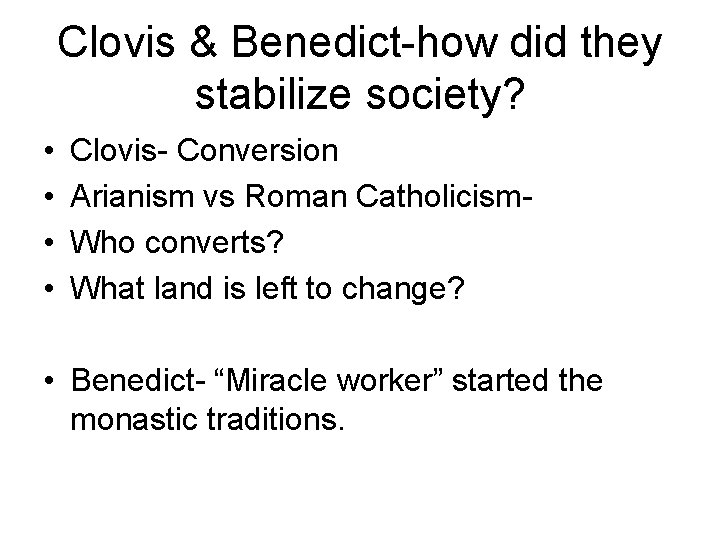 Clovis & Benedict-how did they stabilize society?

• Clovis- Conversion
• Arianism vs Roman Catholicism-
• Who converts?
• What land is left to change?

• Benedict- “Miracle worker” started the monastic traditions.